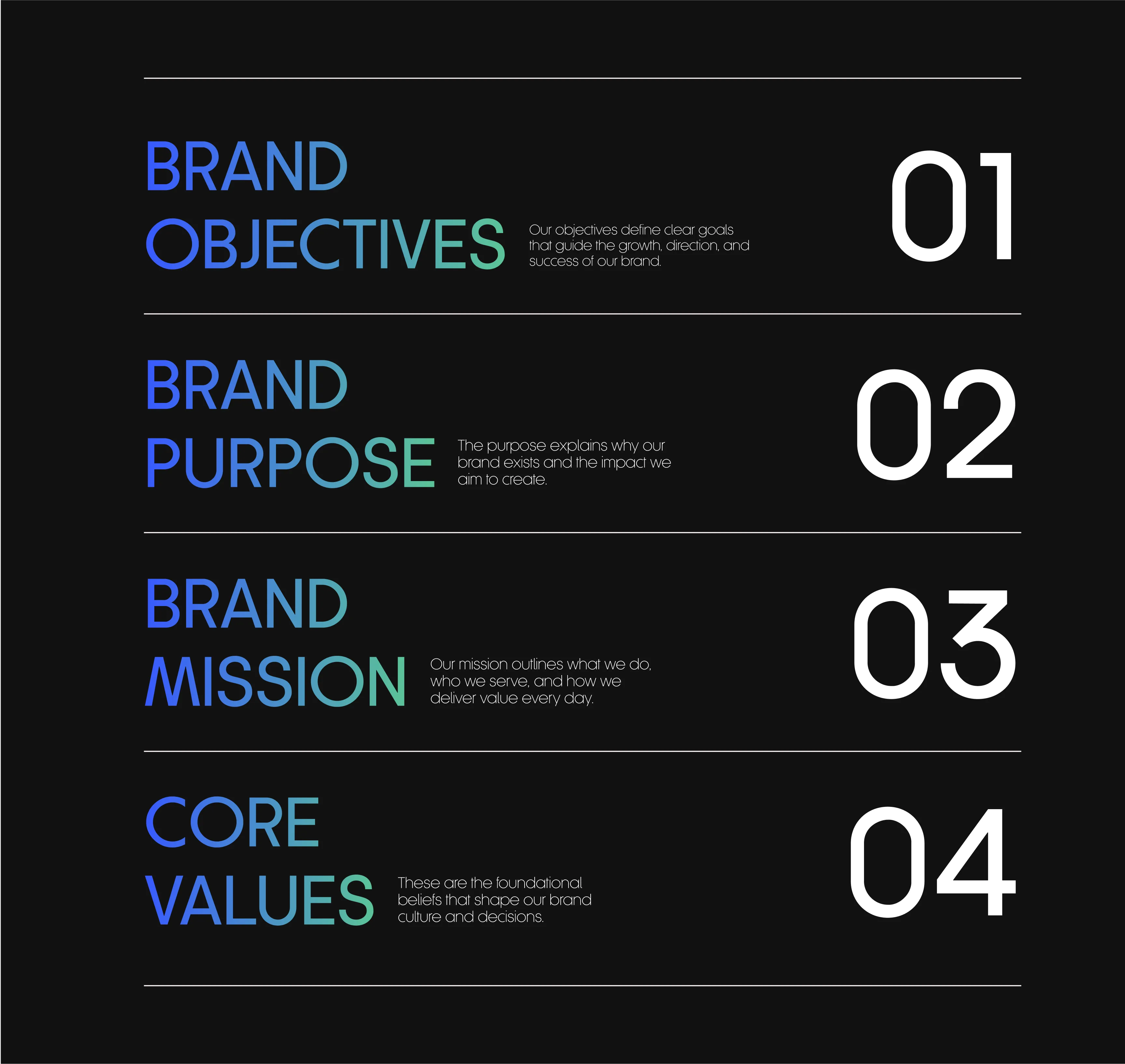 BRAND OBJECTIVES

Our objectives define clear goals that guide the growth, direction, and success of our brand.

01

BRAND PURPOSE

The purpose explains why our brand exists and the impact we aim to create.

02

BRAND MISSION

Our mission outlines what we do, who we serve, and how we deliver value every day.

03

CORE VALUES

These are the foundational beliefs that shape our brand culture and decisions.

04